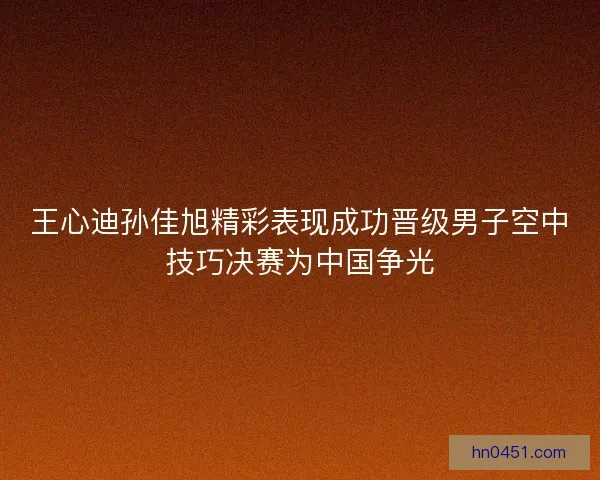 王心迪孙佳旭精彩表现成功晋级男子空中技巧决赛为中国争光

hn0451.com